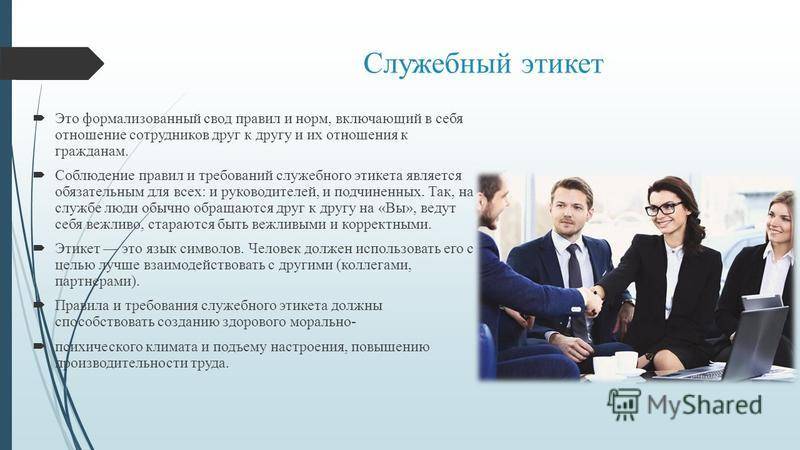 Служебный этикет

Это формализованный свод правил и норм, включающий в себя отношение сотрудников друг к другу и их отношения к гражданам.

Соблюдение правил и требований служебного этикета является обязательным для всех: и руководителей, и подчиненных. Так, на службе люди обычно обращаются друг к другу на «Вы», ведут себя вежливо, стараются быть вежливыми и корректными.

Этикет — это язык символов. Человек должен использовать его с целью лучше взаимодействовать с другими (коллегами, партнерами).

Правила и требования служебного этикета должны способствовать созданию здорового морально-

психического климата и подъему настроения, повышению производительности труда.

MyShared